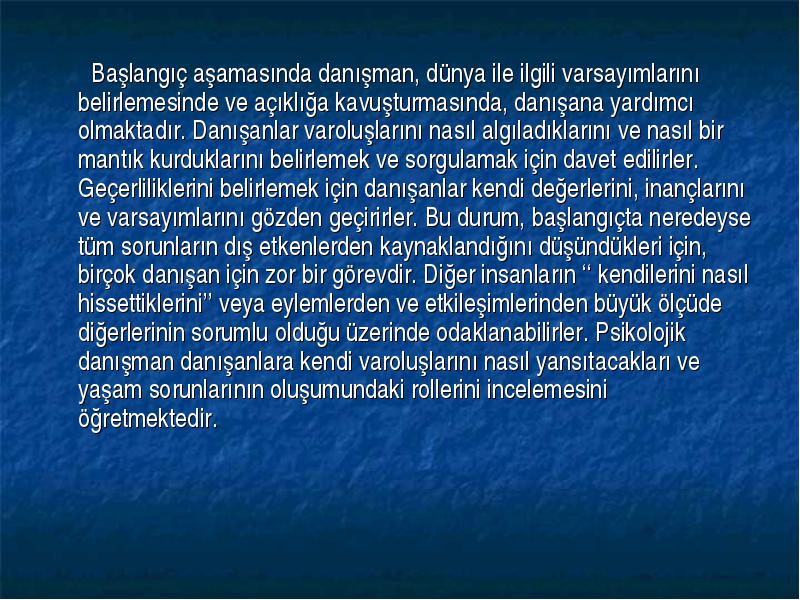 Başlangıç aşamasında danışman, dünya ile ilgili varsayımlarını belirlemesinde ve açıklığa kavuşturmasında, danışana yardımcı olmaktadır. Danışanlar varoluşlarını nasıl algıladıklarını ve nasıl bir mantık kurduklarını belirlemek ve sorgulamak için davet edilirler. Geçerliliklerini belirlemek için danışanlar kendi değerlerini, inançlarını ve varsayımlarını gözden geçirirler. Bu durum, başlangıçta neredeyse tüm sorunların dış etkenlerden kaynaklandığını düşündükleri için, birçok danışan için zor bir görevdir. Diğer insanların ‘‘ kendilerini nasıl hissettiklerini’’ veya eylemlerden ve etkileşimlerinden büyük ölçüde diğerlerinin sorumlu olduğu üzerinde odaklanabilirler. Psikolojik danışman danışanlara kendi varoluşlarını nasıl yansıtacakları ve yaşam sorunlarının oluşumundaki rollerini incelemesini öğretmektedir.